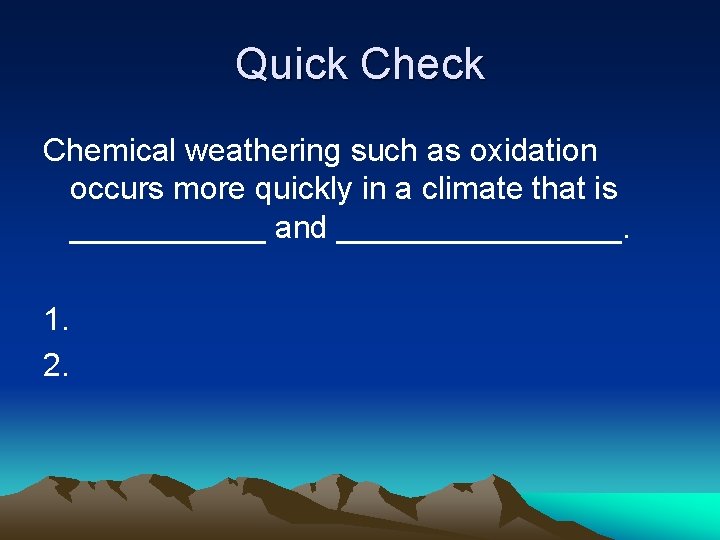 Quick Check

Chemical weathering such as oxidation occurs more quickly in a climate that is ___________ and ________________.

1.
2.